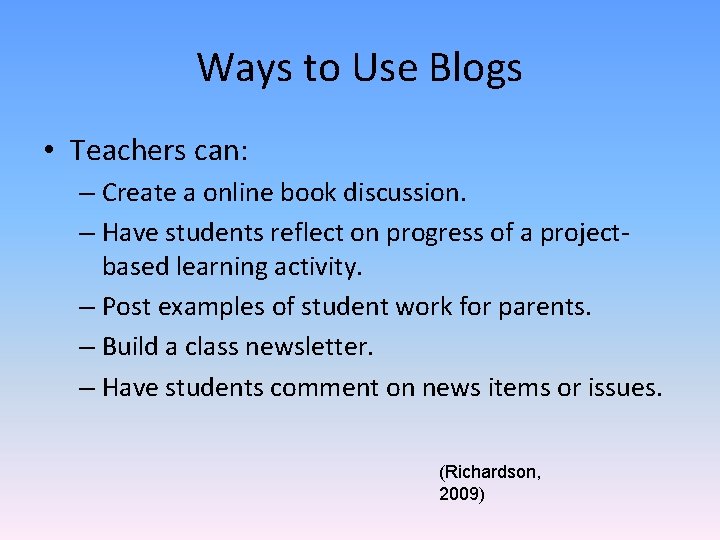 Ways to Use Blogs

• Teachers can:
– Create a online book discussion.
– Have students reflect on progress of a project-based learning activity.
– Post examples of student work for parents.
– Build a class newsletter.
– Have students comment on news items or issues.

(Richardson, 2009)